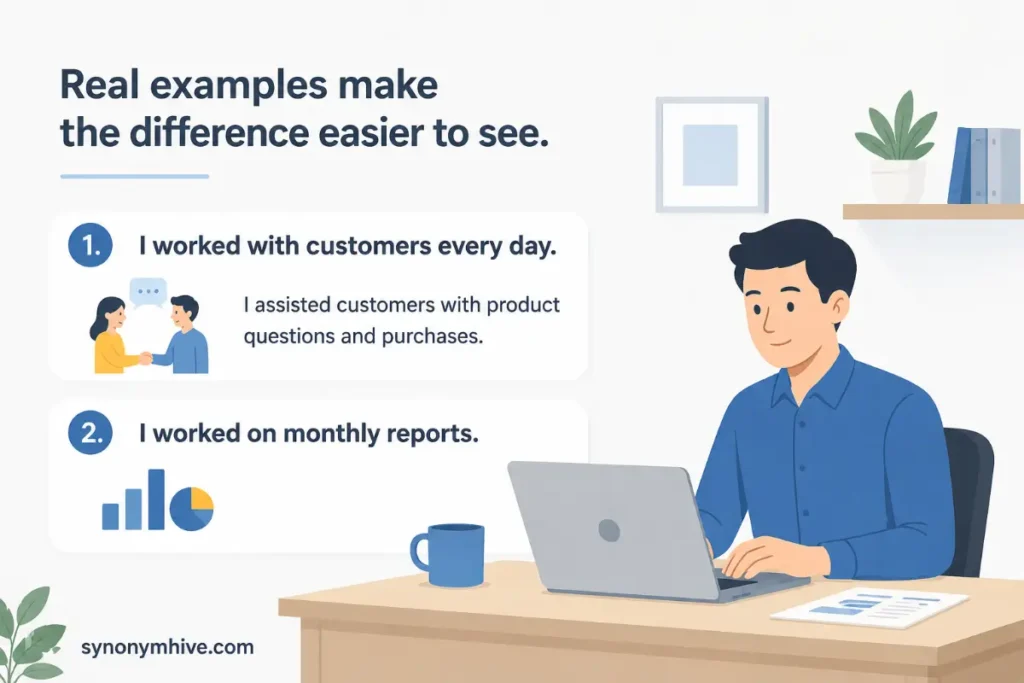 Real examples make the difference easier to see.

1. I worked with customers every day.

I assisted customers with product questions and purchases.

2. I worked on monthly reports.

synonymhive.com